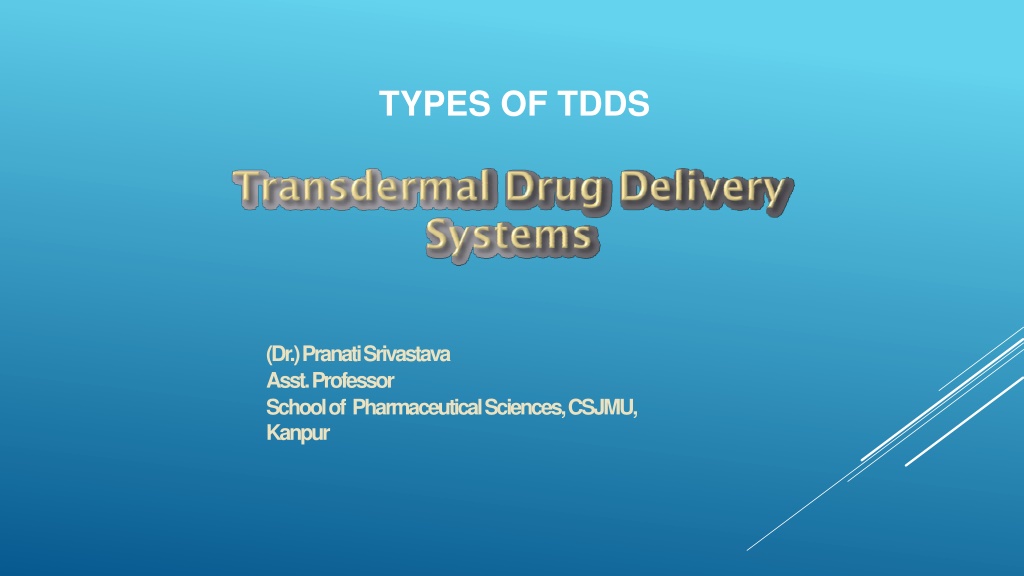 TYPES OF TDDS

Transdermal Drug Delivery Systems

(Dr.) Pranati Srivastava
Asst. Professor
School of Pharmaceutical Sciences, CSJMU, Kanpur